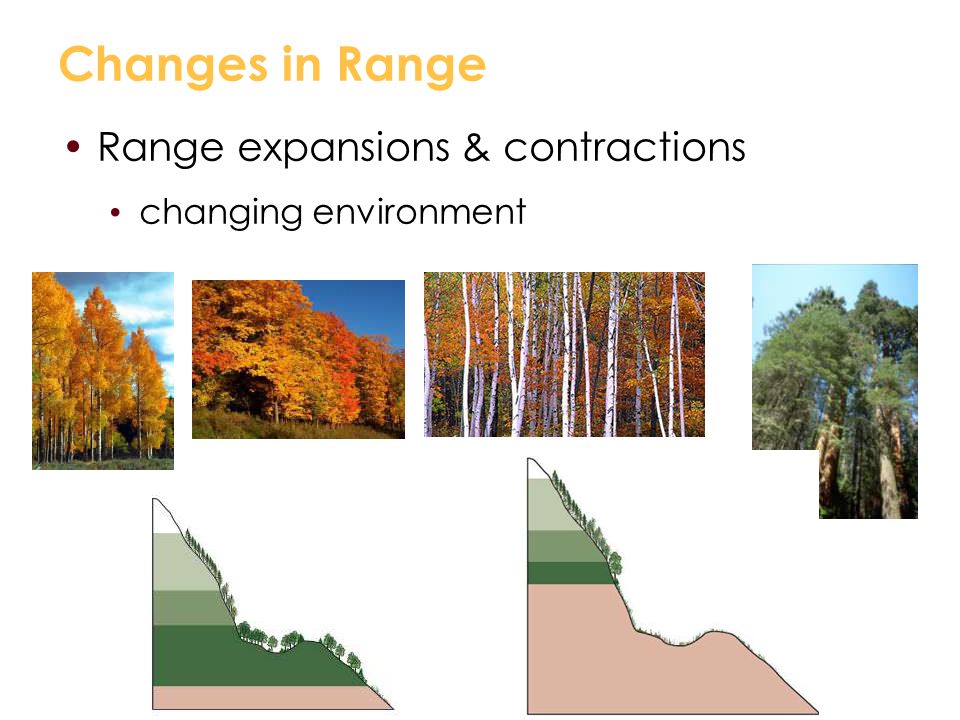 Changes in Range

• Range expansions & contractions

• changing environment